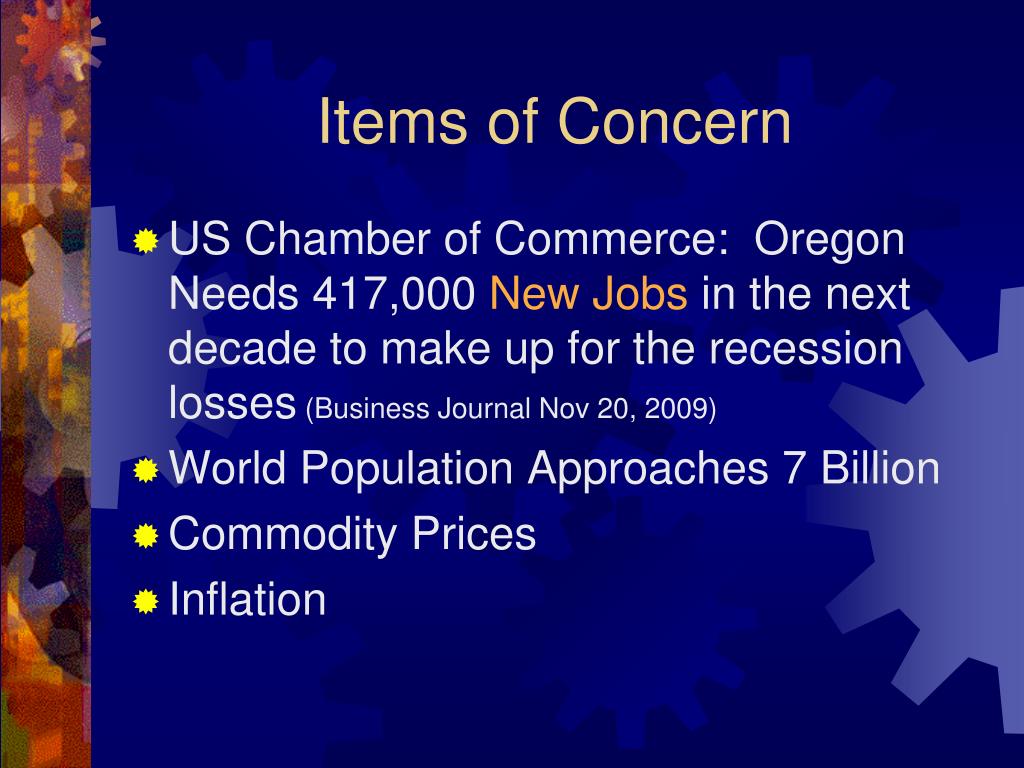 Items of Concern

US Chamber of Commerce: Oregon Needs 417,000 New Jobs in the next decade to make up for the recession losses (Business Journal Nov 20, 2009)

World Population Approaches 7 Billion

Commodity Prices

Inflation